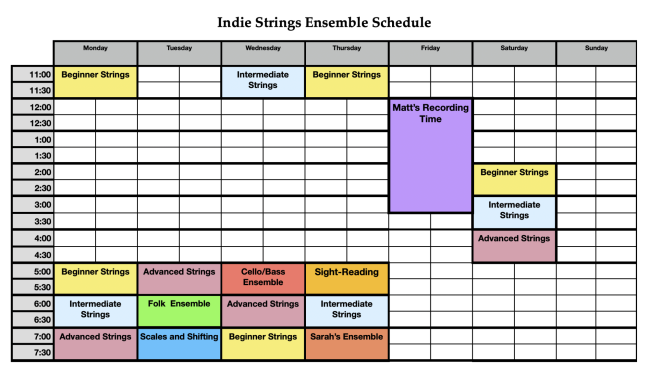 Indie Strings Ensemble Schedule

| | Monday | Tuesday | Wednesday | Thursday | Friday | Saturday | Sunday |
|---|---|---|---|---|---|---|---|
| 11:00 | Beginner Strings | | Intermediate Strings | Beginner Strings | | | |
| 11:30 | | | | | | | |
| 12:00 | | | | | Matt's Recording Time | | |
| 12:30 | | | | | | | |
| 1:00 | | | | | | | |
| 1:30 | | | | | | | |
| 2:00 | | | | | | Beginner Strings | |
| 2:30 | | | | | | | |
| 3:00 | | | | | | Intermediate Strings | |
| 3:30 | | | | | | | |
| 4:00 | | | | | | Advanced Strings | |
| 4:30 | | | | | | | |
| 5:00 | Beginner Strings | Advanced Strings | Cello/Bass Ensemble | Sight-Reading | | | |
| 5:30 | | | | | | | |
| 6:00 | Intermediate Strings | Folk Ensemble | Advanced Strings | Intermediate Strings | | | |
| 6:30 | | | | | | | |
| 7:00 | Advanced Strings | Scales and Shifting | Beginner Strings | Sarah's Ensemble | | | |
| 7:30 | | | | | | | |